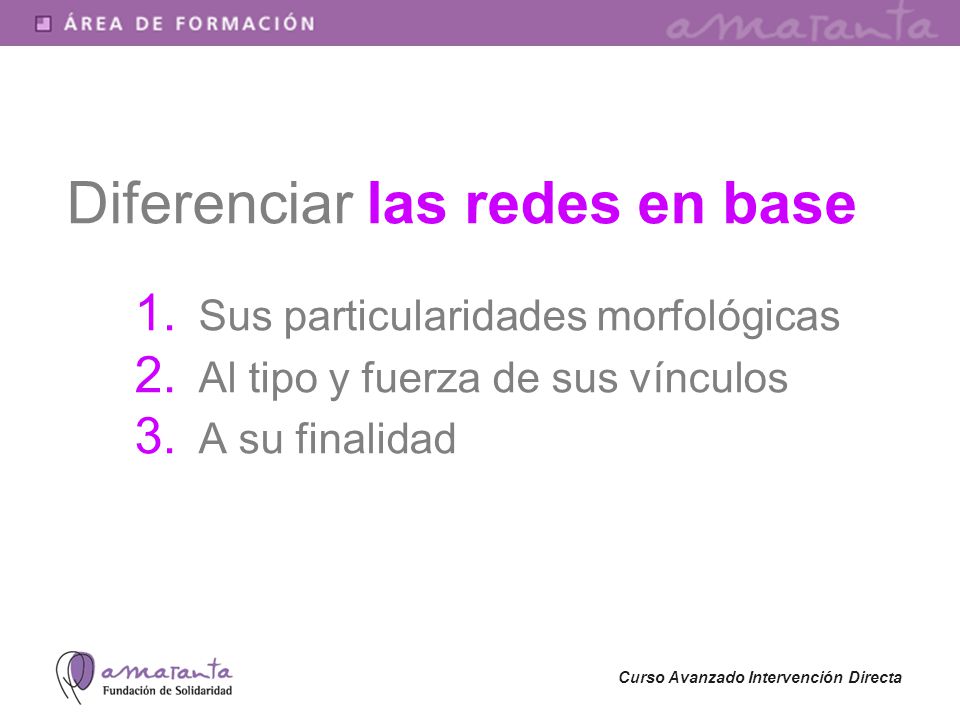 ÁREA DE FORMACIÓN

amaranta

Diferenciar las redes en base

1. Sus particularidades morfológicas
2. Al tipo y fuerza de sus vínculos
3. A su finalidad

amaranta
Fundación de Solidaridad

Curso Avanzado Intervención Directa